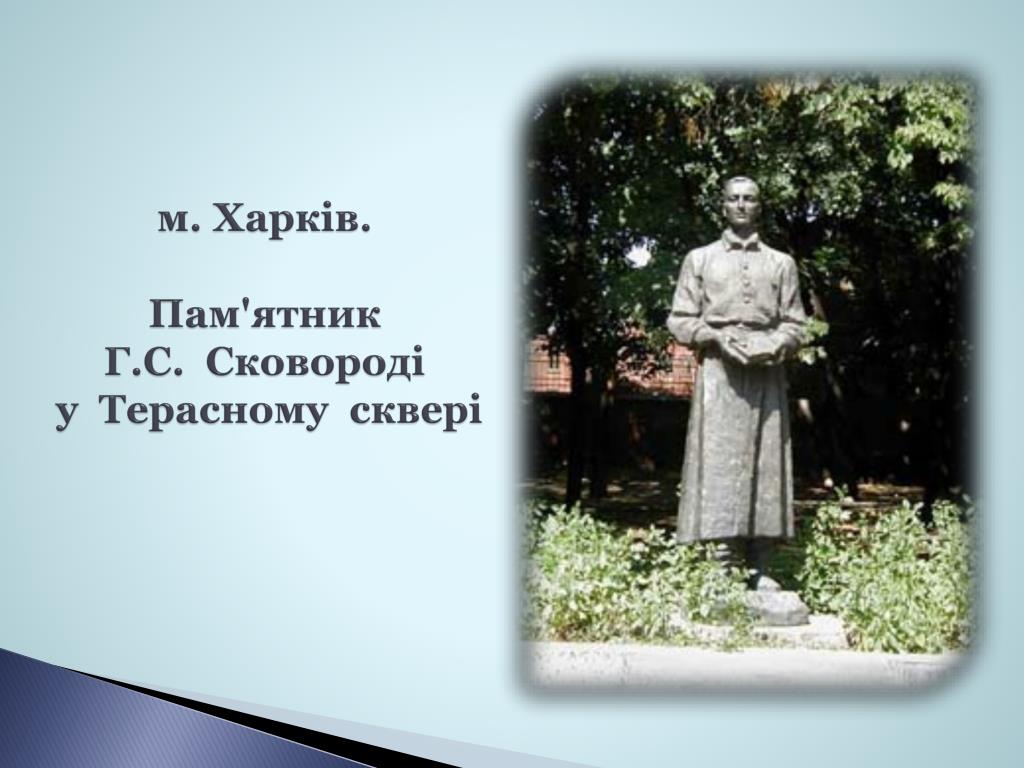 м. Харків.

Пам'ятник
Г.С. Сковороді
у Терасному сквері